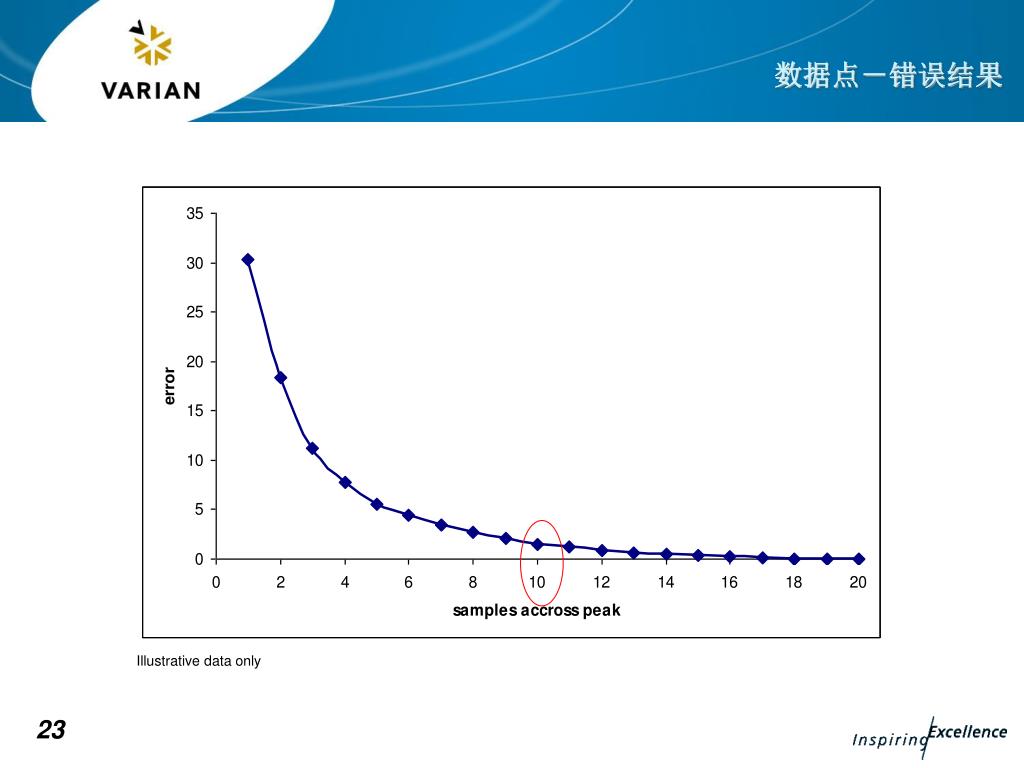 VARIAN

数据点－错误结果

35
30
25
20
15
10
5
0
error

0 2 4 6 8 10 12 14 16 18 20
samples accross peak

Illustrative data only

23

Inspiring Excellence